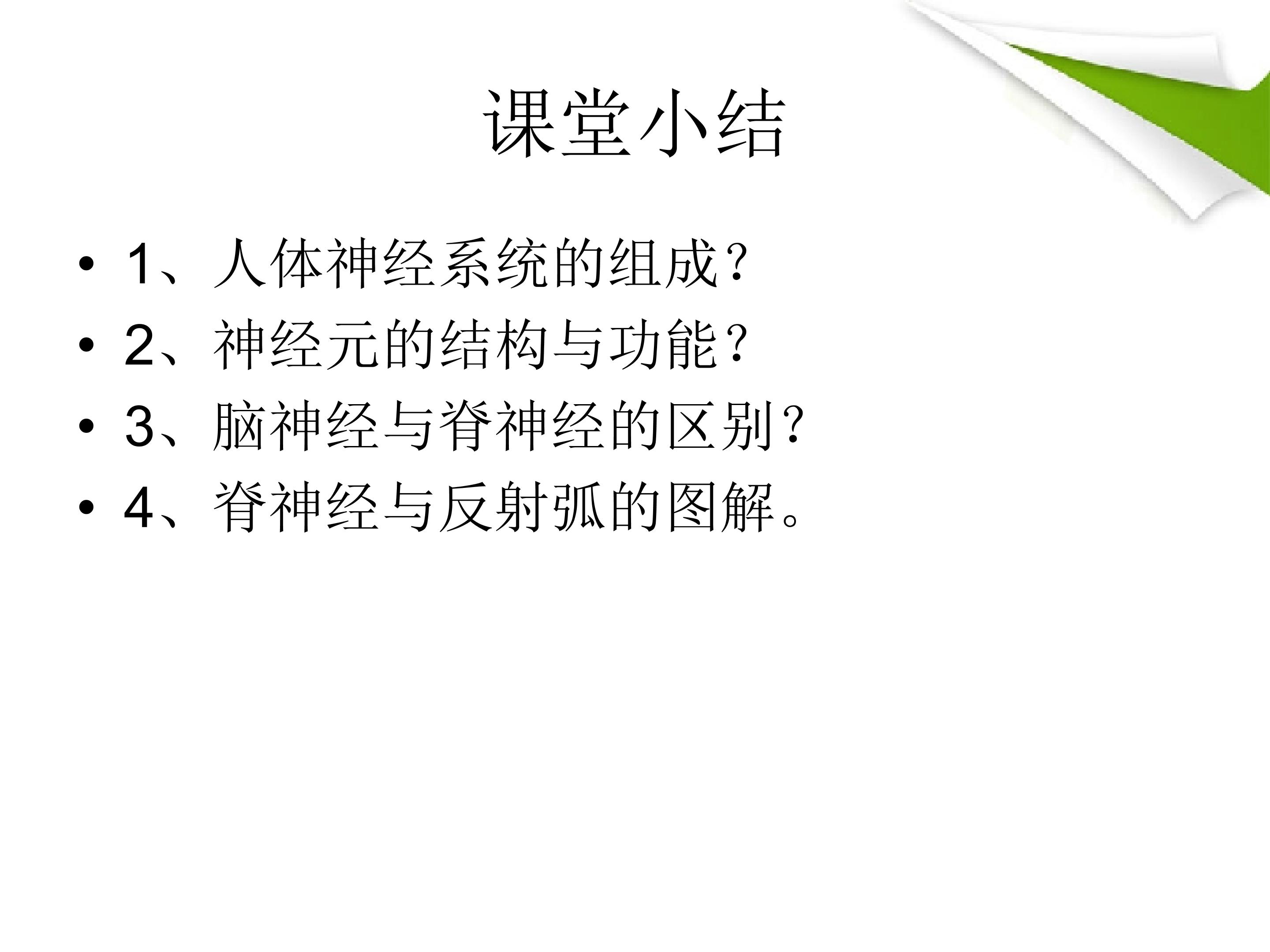 课堂小结

• 1、人体神经系统的组成？
• 2、神经元的结构与功能？
• 3、脑神经与脊神经的区别？
• 4、脊神经与反射弧的图解。